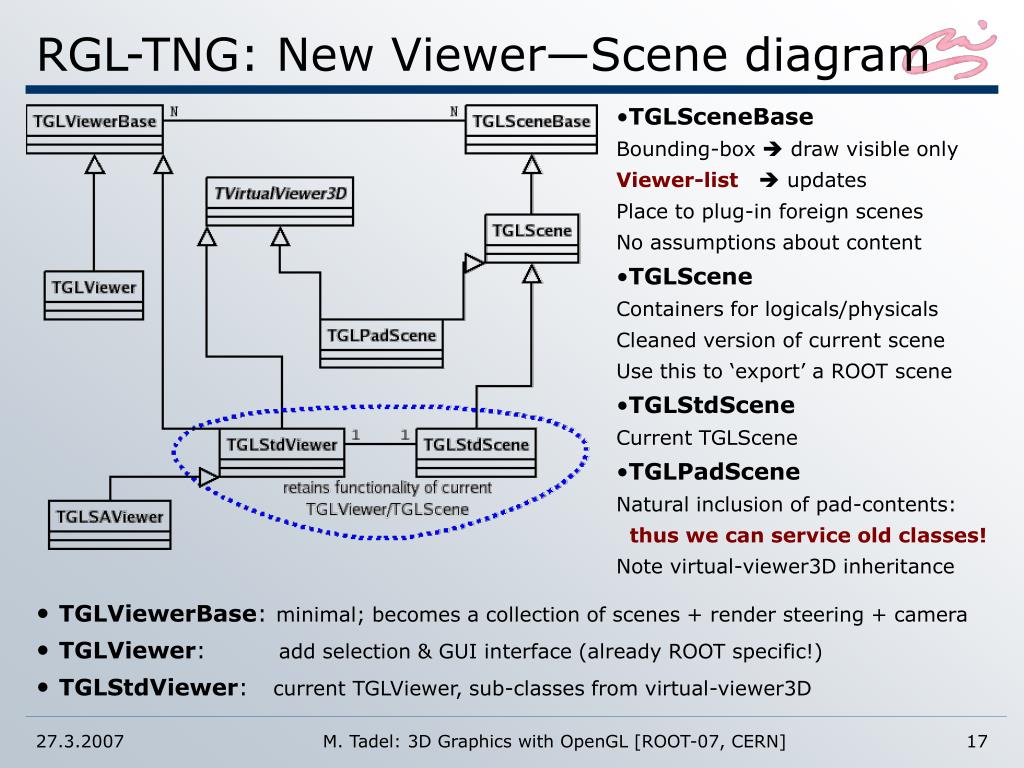 RGL-TNG: New Viewer—Scene diagram

TGLViewerBase
N
N
TGLSceneBase
TVirtualViewer3D
TGLScene
TGLViewer
TGLPadScene
TGLStdViewer
1
1
TGLStdScene
retains functionality of current TGLViewer/TGLScene
TGLSAViewer

•TGLSceneBase
Bounding-box ➔ draw visible only
Viewer-list ➔ updates
Place to plug-in foreign scenes
No assumptions about content
•TGLScene
Containers for logicals/physicals
Cleaned version of current scene
Use this to ‘export’ a ROOT scene
•TGLStdScene
Current TGLScene
•TGLPadScene
Natural inclusion of pad-contents:
thus we can service old classes!
Note virtual-viewer3D inheritance

• TGLViewerBase: minimal; becomes a collection of scenes + render steering + camera
• TGLViewer: add selection & GUI interface (already ROOT specific!)
• TGLStdViewer: current TGLViewer, sub-classes from virtual-viewer3D

27.3.2007
M. Tadel: 3D Graphics with OpenGL [ROOT-07, CERN]
17